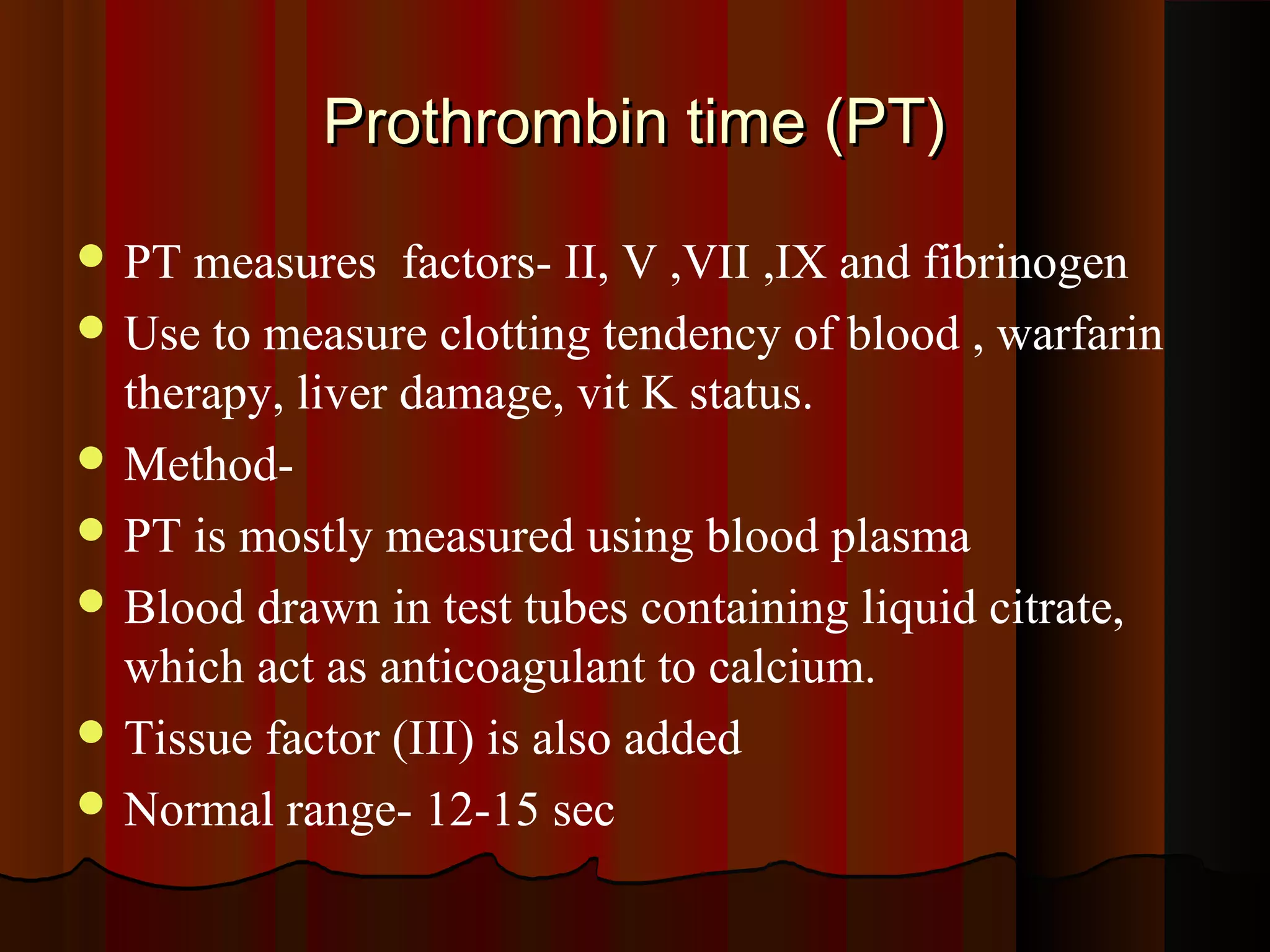 Prothrombin time (PT)

- PT measures factors- II, V ,VII ,IX and fibrinogen
- Use to measure clotting tendency of blood , warfarin therapy, liver damage, vit K status.
- Method-
- PT is mostly measured using blood plasma
- Blood drawn in test tubes containing liquid citrate, which act as anticoagulant to calcium.
- Tissue factor (III) is also added
- Normal range- 12-15 sec